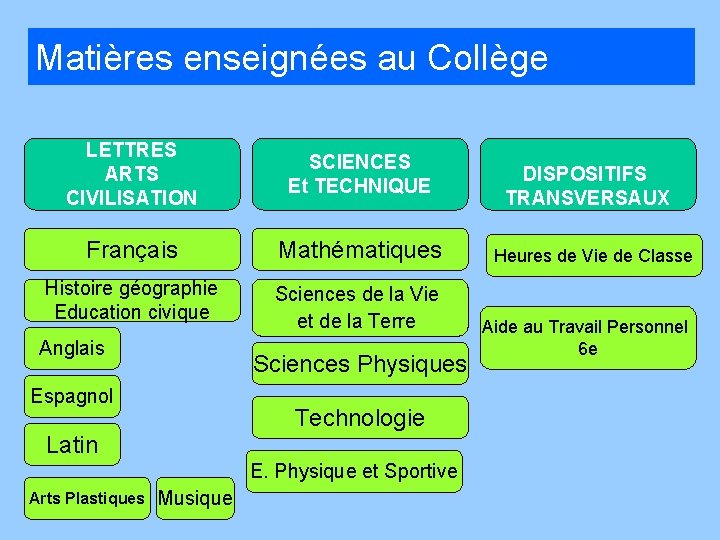 Matières enseignées au Collège

LETTRES
ARTS
CIVILISATION

Français

Histoire géographie
Education civique

Anglais

Espagnol

Latin

Arts Plastiques

Musique

SCIENCES
Et TECHNIQUE

Mathématiques

Sciences de la Vie
et de la Terre

Sciences Physiques

Technologie

E. Physique et Sportive

DISPOSITIFS
TRANSVERSAUX

Heures de Vie de Classe

Aide au Travail Personnel
6e